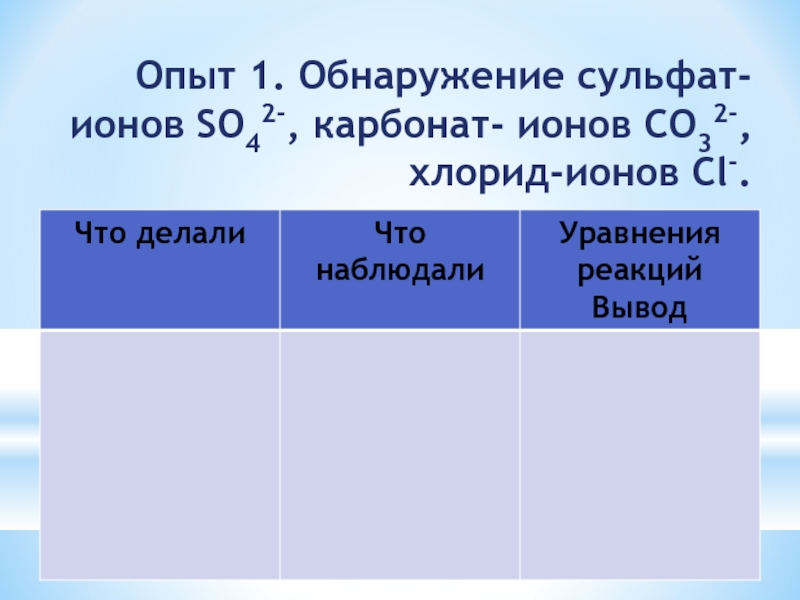 Опыт 1. Обнаружение сульфат-ионов $SO_4^{2-}$, карбонат- ионов $CO_3^{2-}$, хлорид-ионов $Cl^-$.

| Что делали | Что наблюдали | Уравнения реакций Вывод |
|---|---|---|
| | | |